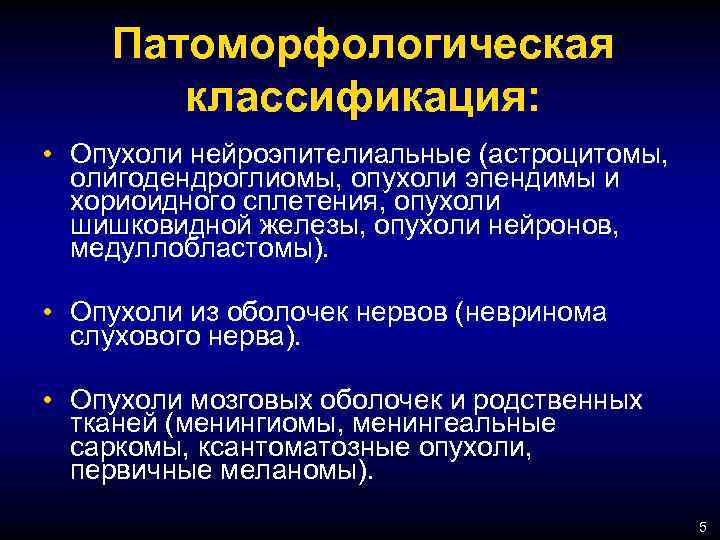 Патоморфологическая классификация:

• Опухоли нейроэпителиальные (астроцитомы, олигодендроглиомы, опухоли эпендимы и хориоидного сплетения, опухоли шишковидной железы, опухоли нейронов, медуллобластомы).

• Опухоли из оболочек нервов (невринома слухового нерва).

• Опухоли мозговых оболочек и родственных тканей (менингиомы, менингеальные саркомы, ксантоматозные опухоли, первичные меланомы).

5